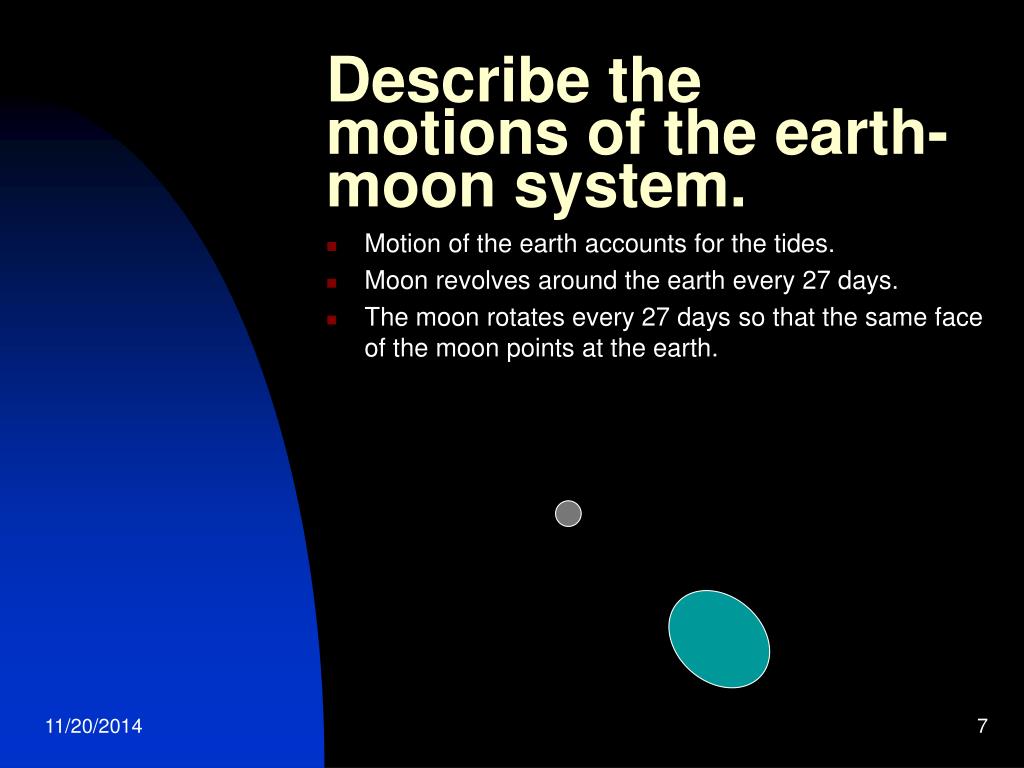 Describe the motions of the earth-moon system.

Motion of the earth accounts for the tides.

Moon revolves around the earth every 27 days.

The moon rotates every 27 days so that the same face of the moon points at the earth.

11/20/2014

7